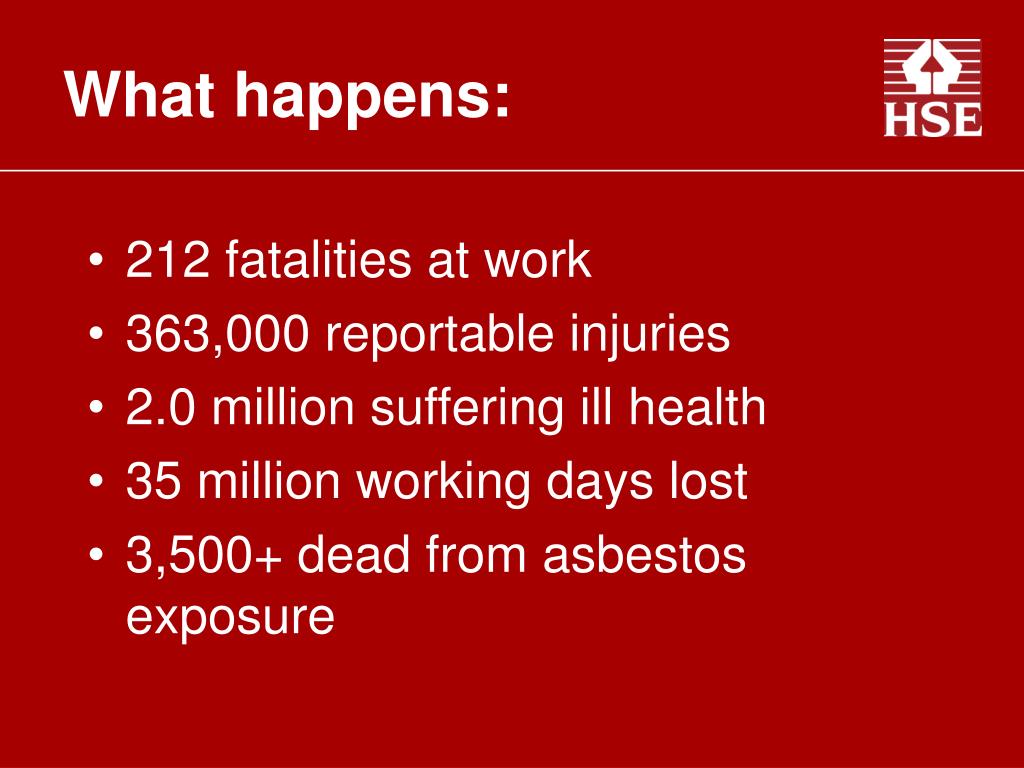 What happens:

HSE

• 212 fatalities at work
• 363,000 reportable injuries
• 2.0 million suffering ill health
• 35 million working days lost
• 3,500+ dead from asbestos exposure